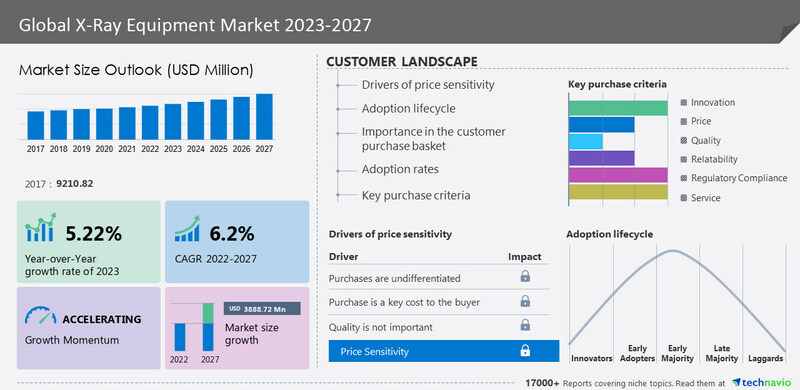 Global X-Ray Equipment Market 2023-2027

Market Size Outlook (USD Million)

2017 2018 2019 2020 2021 2022 2023 2024 2025 2026 2027

2017 : 9210.82

5.22%

Year-over-Year growth rate of 2023

6.2%

CAGR 2022-2027

ACCELERATING

Growth Momentum

USD 3888.72 Mn

Market size growth

2022 2027

CUSTOMER LANDSCAPE

Drivers of price sensitivity

Adoption lifecycle

Importance in the customer purchase basket

Adoption rates

Key purchase criteria

Key purchase criteria

Innovation

Price

Quality

Relatability

Regulatory Compliance

Service

Drivers of price sensitivity

| Driver | Impact |
|---|---|
| Purchases are undifferentiated | |
| Purchase is a key cost to the buyer | |
| Quality is not important | |
| Price Sensitivity | |

Adoption lifecycle

Innovators Early Adopters Early Majority Late Majority Laggards

17000+ Reports covering niche topics. Read them at technavio